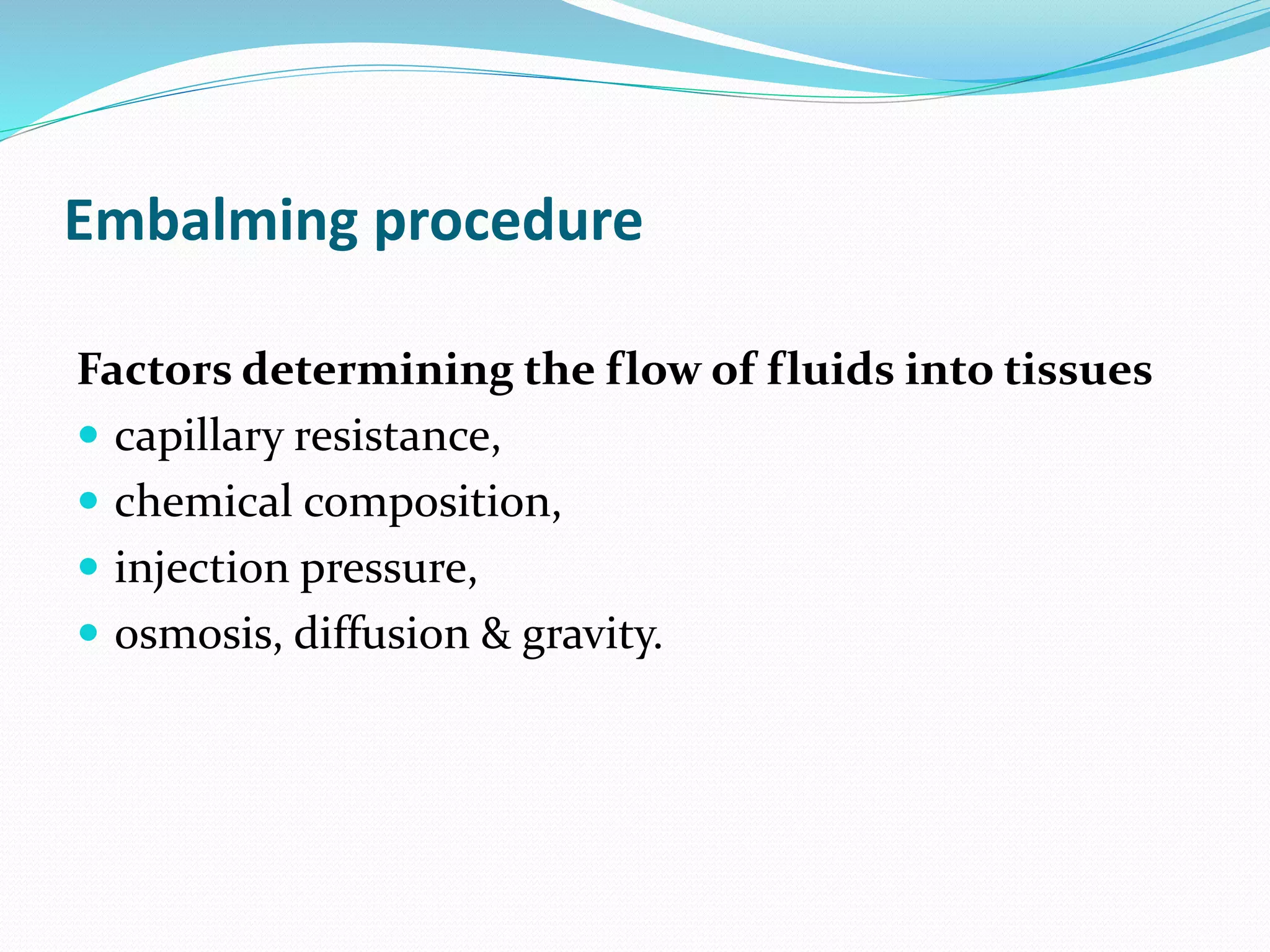 Embalming procedure

Factors determining the flow of fluids into tissues

- capillary resistance,
- chemical composition,
- injection pressure,
- osmosis, diffusion & gravity.